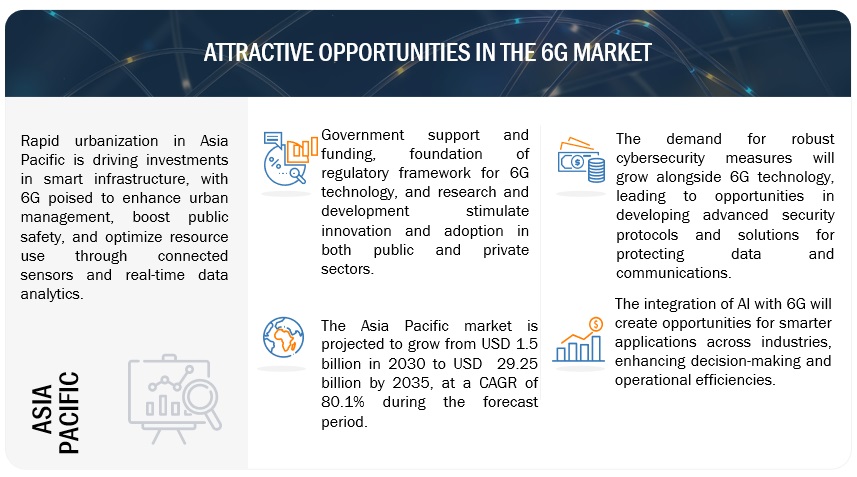 ATTRACTIVE OPPORTUNITIES IN THE 6G MARKET

Rapid urbanization in Asia Pacific is driving investments in smart infrastructure, with 6G poised to enhance urban management, boost public safety, and optimize resource use through connected sensors and real-time data analytics.

ASIA PACIFIC

Government support and funding, foundation of regulatory framework for 6G technology, and research and development stimulate innovation and adoption in both public and private sectors.

The Asia Pacific market is projected to grow from USD 1.5 billion in 2030 to USD 29.25 billion by 2035, at a CAGR of 80.1% during the forecast period.

The demand for robust cybersecurity measures will grow alongside 6G technology, leading to opportunities in developing advanced security protocols and solutions for protecting data and communications.

The integration of AI with 6G will create opportunities for smarter applications across industries, enhancing decision-making and operational efficiencies.